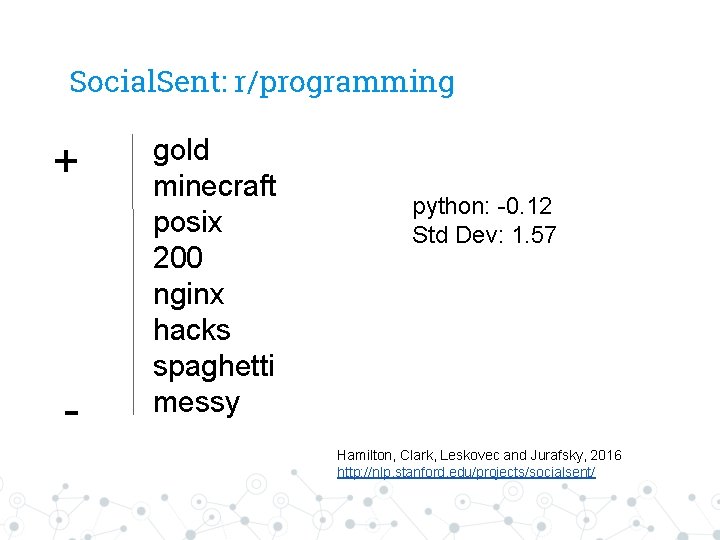 SocialSent: r/programming

+

gold
minecraft
posix
200
nginx
hacks
spaghetti
messy

-

python: -0.12
Std Dev: 1.57

Hamilton, Clark, Leskovec and Jurafsky, 2016
http://nlp.stanford.edu/projects/socialsent/